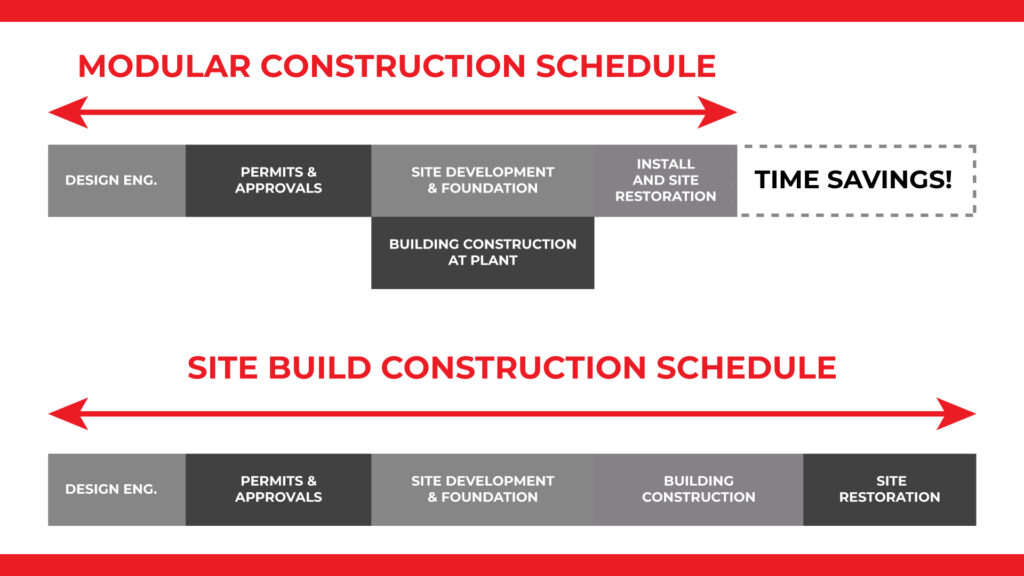 MODULAR CONSTRUCTION SCHEDULE

DESIGN ENG.

PERMITS & APPROVALS

SITE DEVELOPMENT & FOUNDATION

INSTALL AND SITE RESTORATION

TIME SAVINGS!

BUILDING CONSTRUCTION AT PLANT

SITE BUILD CONSTRUCTION SCHEDULE

DESIGN ENG.

PERMITS & APPROVALS

SITE DEVELOPMENT & FOUNDATION

BUILDING CONSTRUCTION

SITE RESTORATION